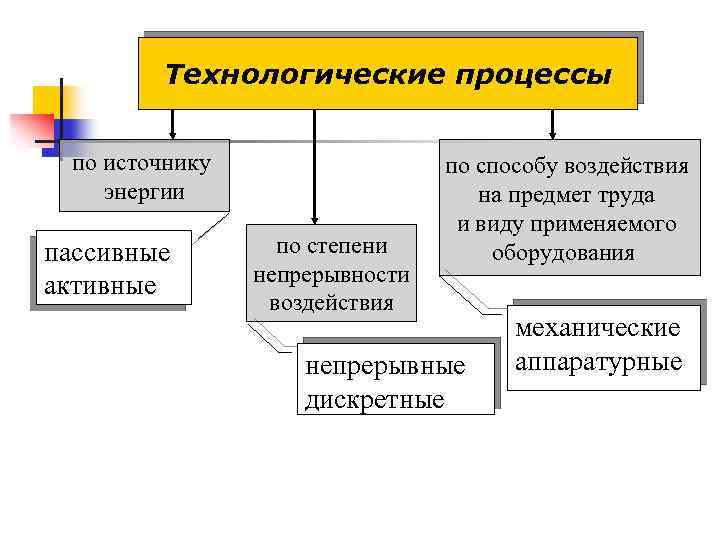 Технологические процессы

по источнику энергии

пассивные
активные

по степени непрерывности воздействия

непрерывные
дискретные

по способу воздействия на предмет труда и виду применяемого оборудования

механические
аппаратурные